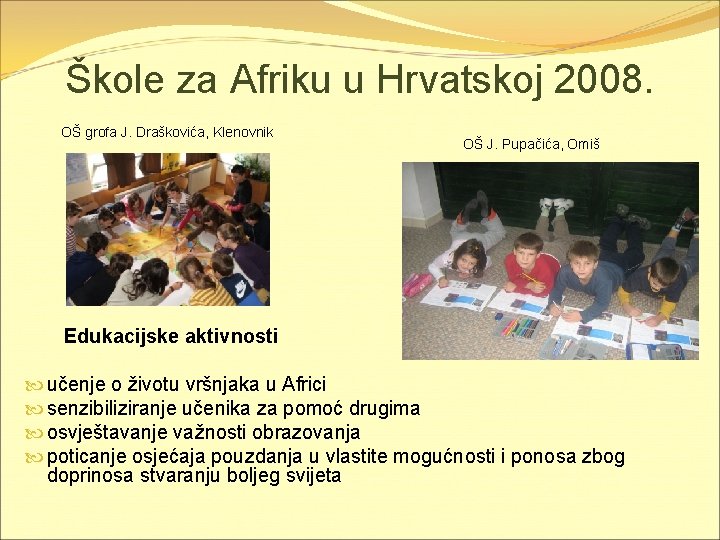 Škole za Afriku u Hrvatskoj 2008.

OŠ grofa J. Draškovića, Klenovnik

OŠ J. Pupačića, Omiš

Edukacijske aktivnosti

učenje o životu vršnjaka u Africi
senzibiliziranje učenika za pomoć drugima
osvještavanje važnosti obrazovanja
poticanje osjećaja pouzdanja u vlastite mogućnosti i ponosa zbog doprinosa stvaranju boljeg svijeta